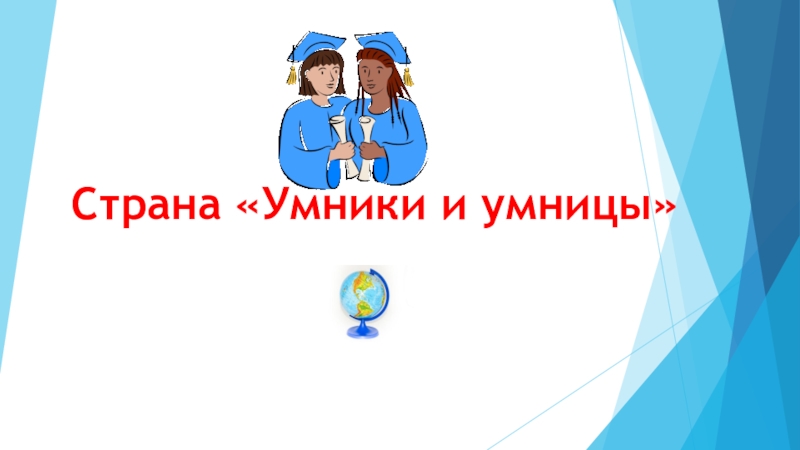 Страна «Умники и умницы»